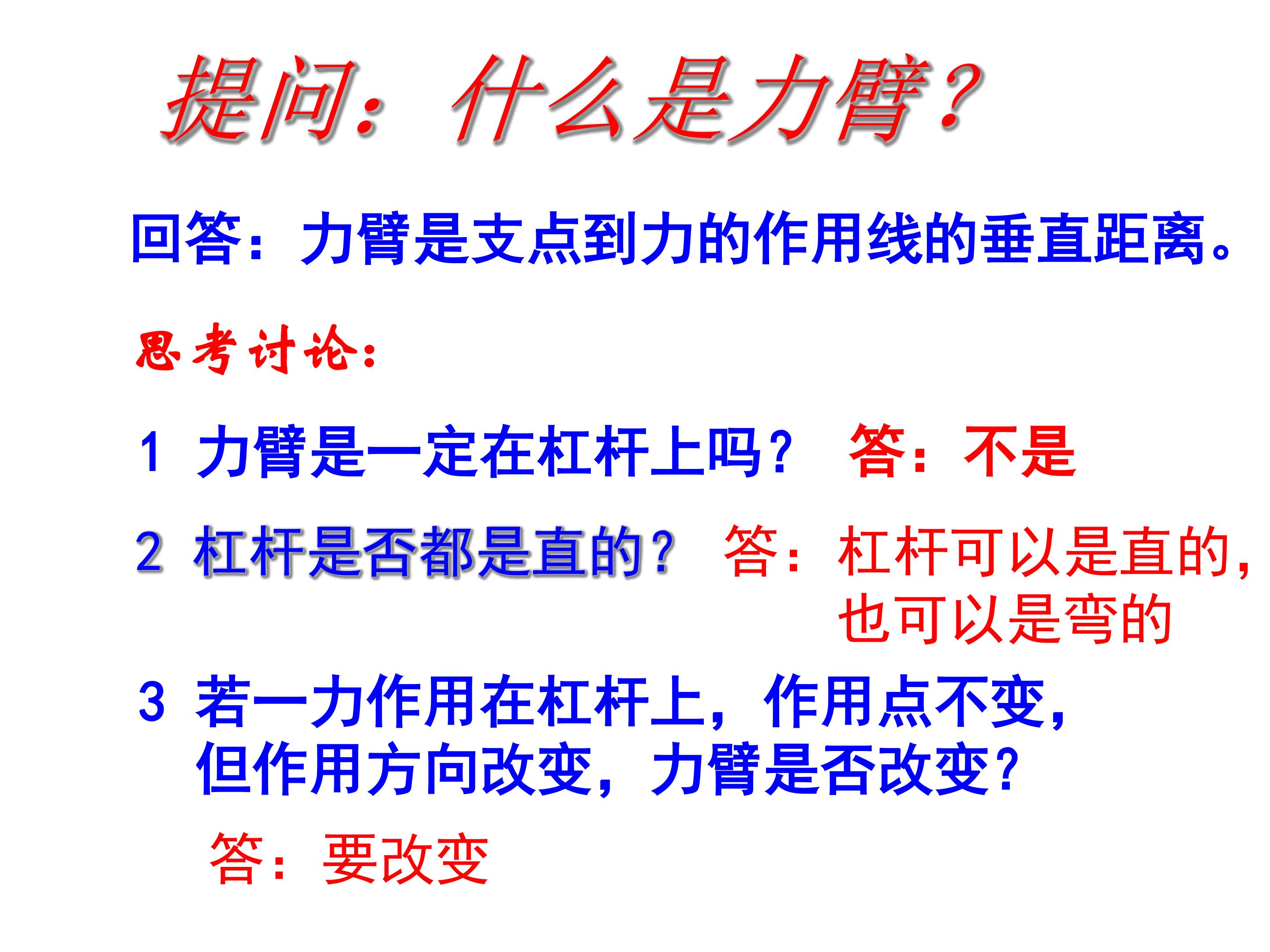 提问：什么是力臂？

回答：力臂是支点到力的作用线的垂直距离。

思考讨论：

1 力臂是一定在杠杆上吗？ 答：不是

2 杠杆是否都是直的？ 答：杠杆可以是直的，也可以是弯的

3 若一力作用在杠杆上，作用点不变，但作用方向改变，力臂是否改变？

答：要改变